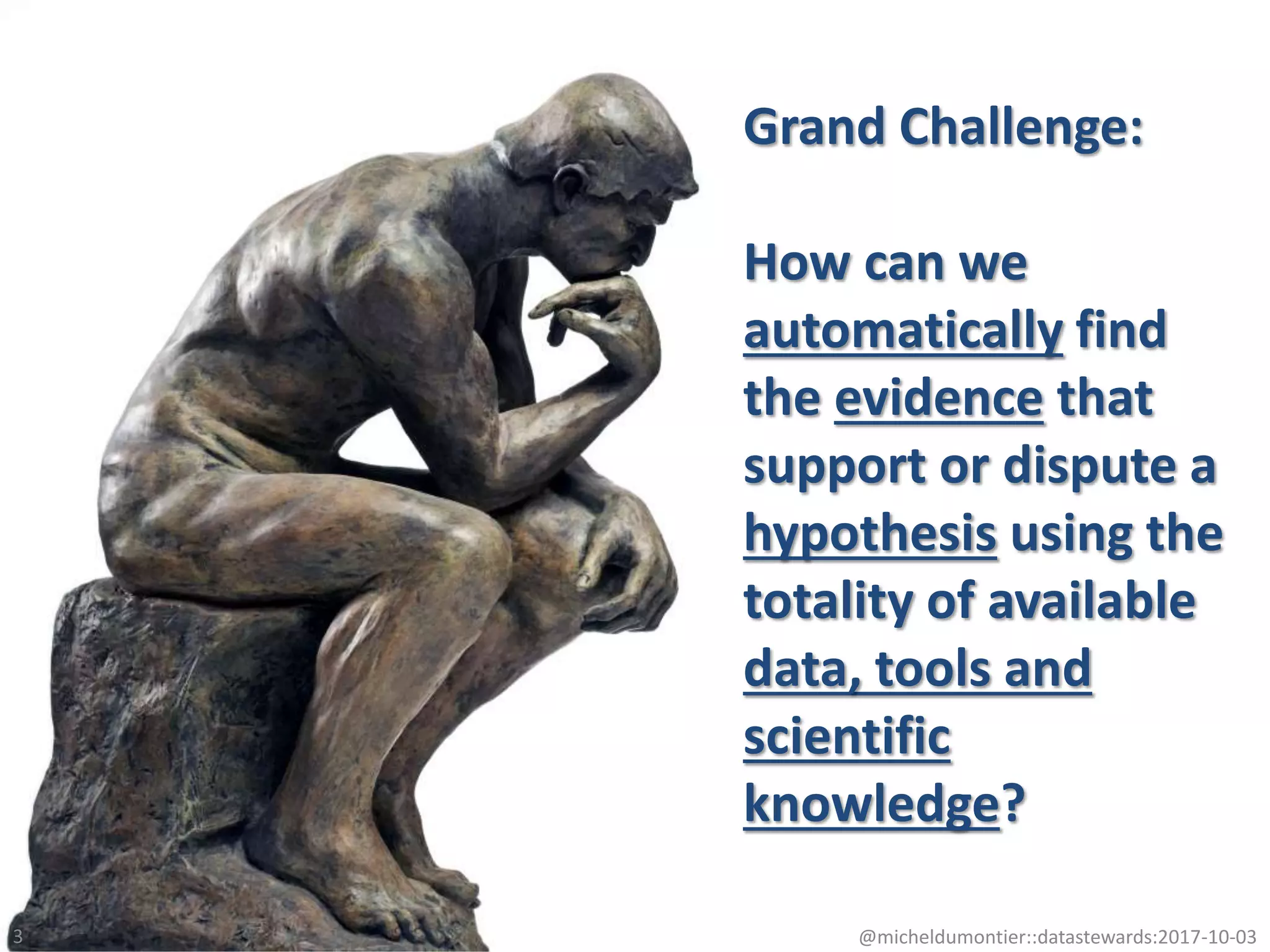 Grand Challenge:

How can we automatically find the evidence that support or dispute a hypothesis using the totality of available data, tools and scientific knowledge?

3

@micheldumontier::datastewards:2017-10-03